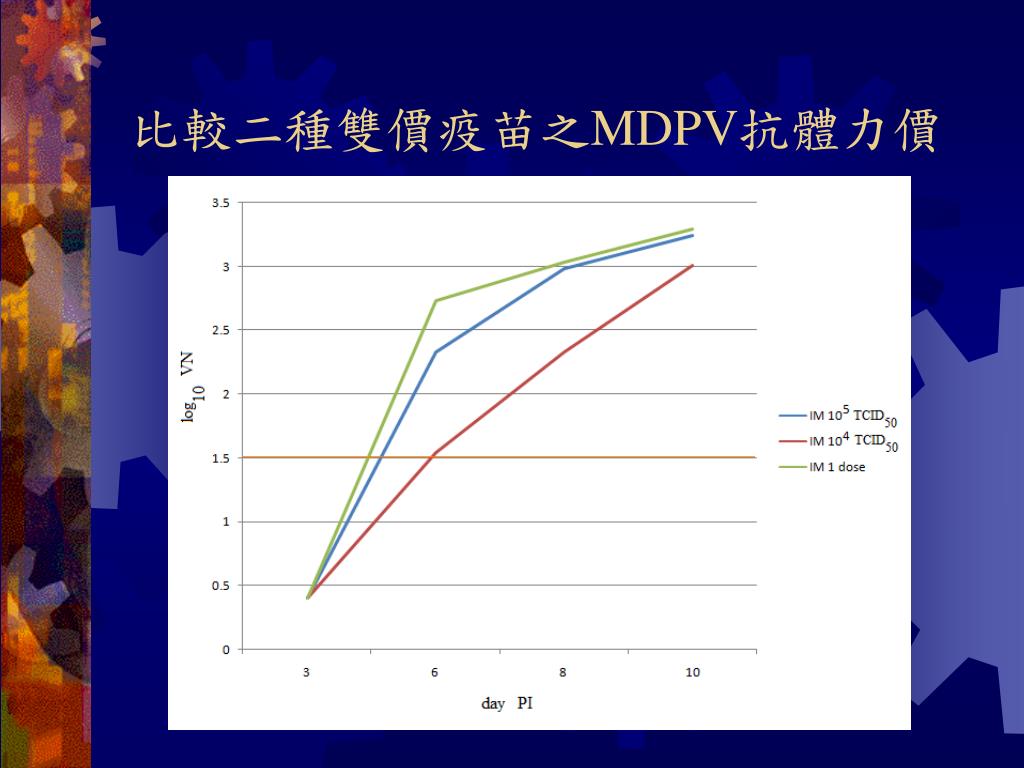 比較二種雙價疫苗之MDPV抗體力價

3.5
3
2.5
2
1.5
1
0.5
0

$\log_{10}$ VN

3
6
8
10

day PI

IM $10^5$ $TCID_{50}$
IM $10^4$ $TCID_{50}$
IM 1 dose